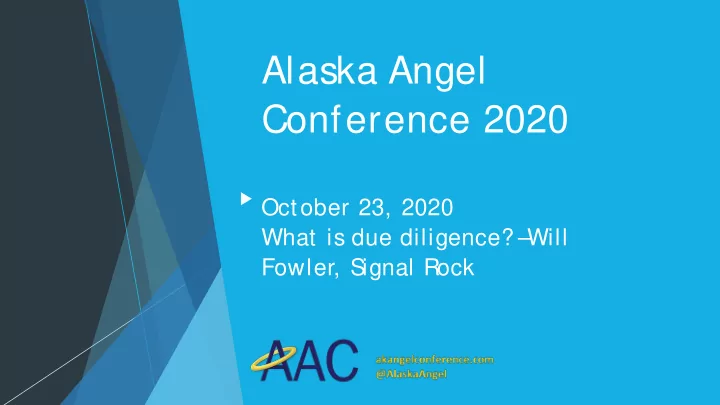 Alaska Angel Conference 2020

October 23, 2020
What is due diligence? –Will Fowler, Signal Rock

AAC

akangelconference.com
@AlaskaAngel